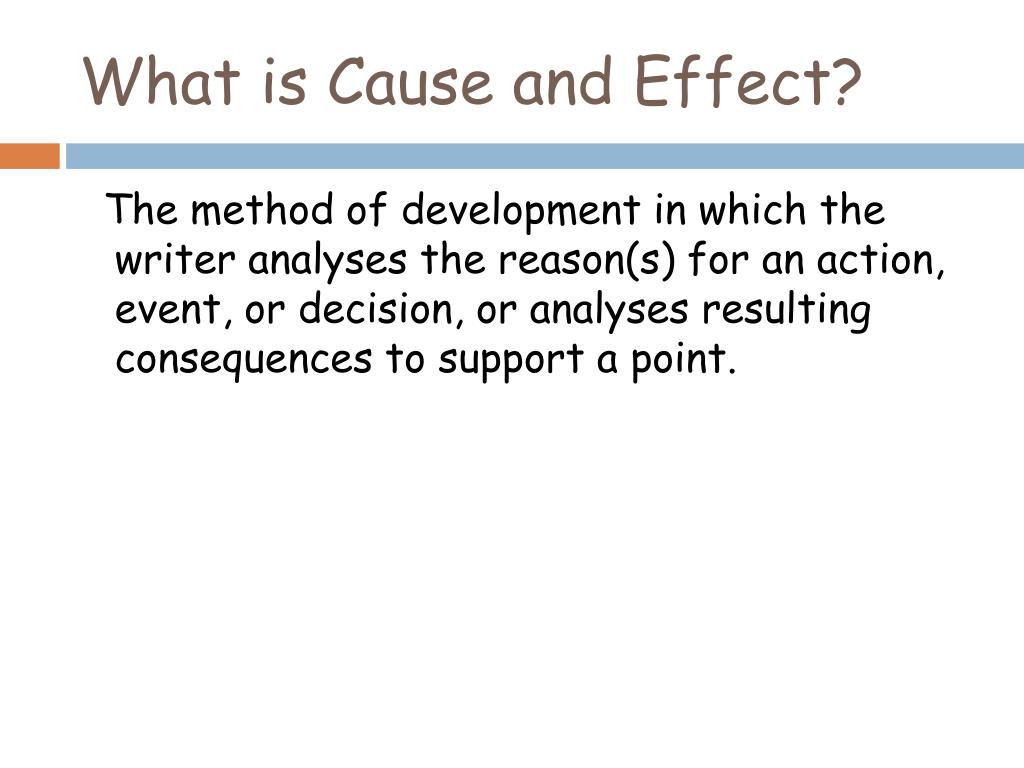 What is Cause and Effect?

The method of development in which the writer analyses the reason(s) for an action, event, or decision, or analyses resulting consequences to support a point.